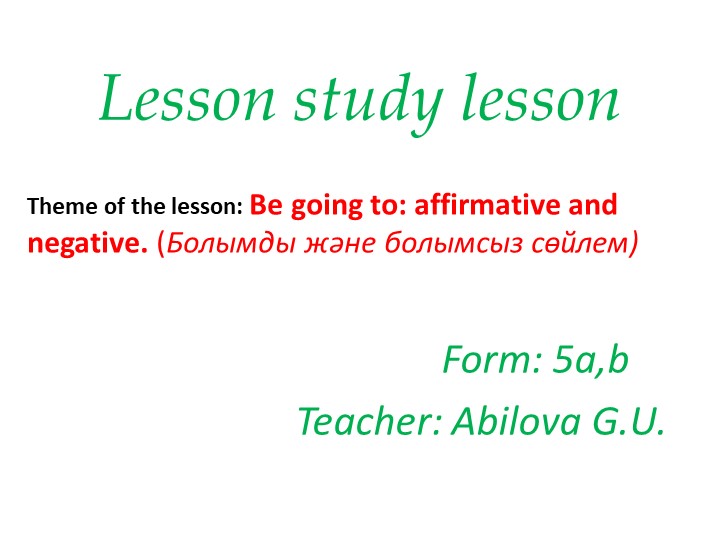 Lesson study lesson

Theme of the lesson: Be going to: affirmative and negative. (Болымды және болымсыз сөйлем)

Form: 5a,b

Teacher: Abilova G.U.